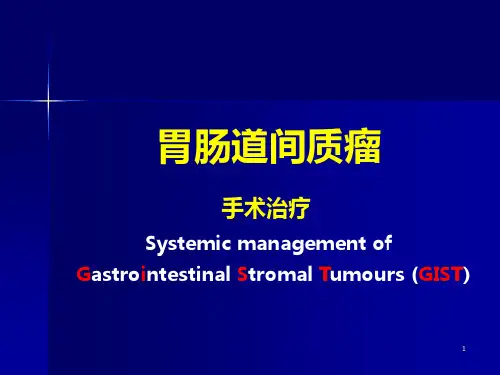 胃肠道间质瘤

手术治疗

Systemic management of Gastrointestinal Stromal Tumours (GIST)

1